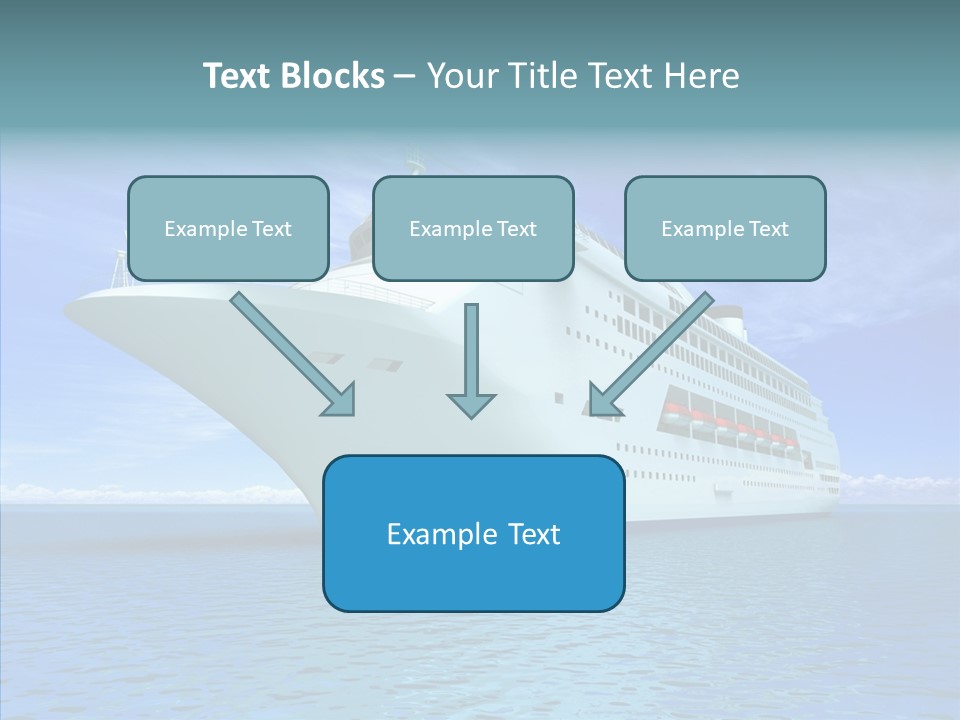 Text Blocks – Your Title Text Here

Example Text

Example Text

Example Text

Example Text